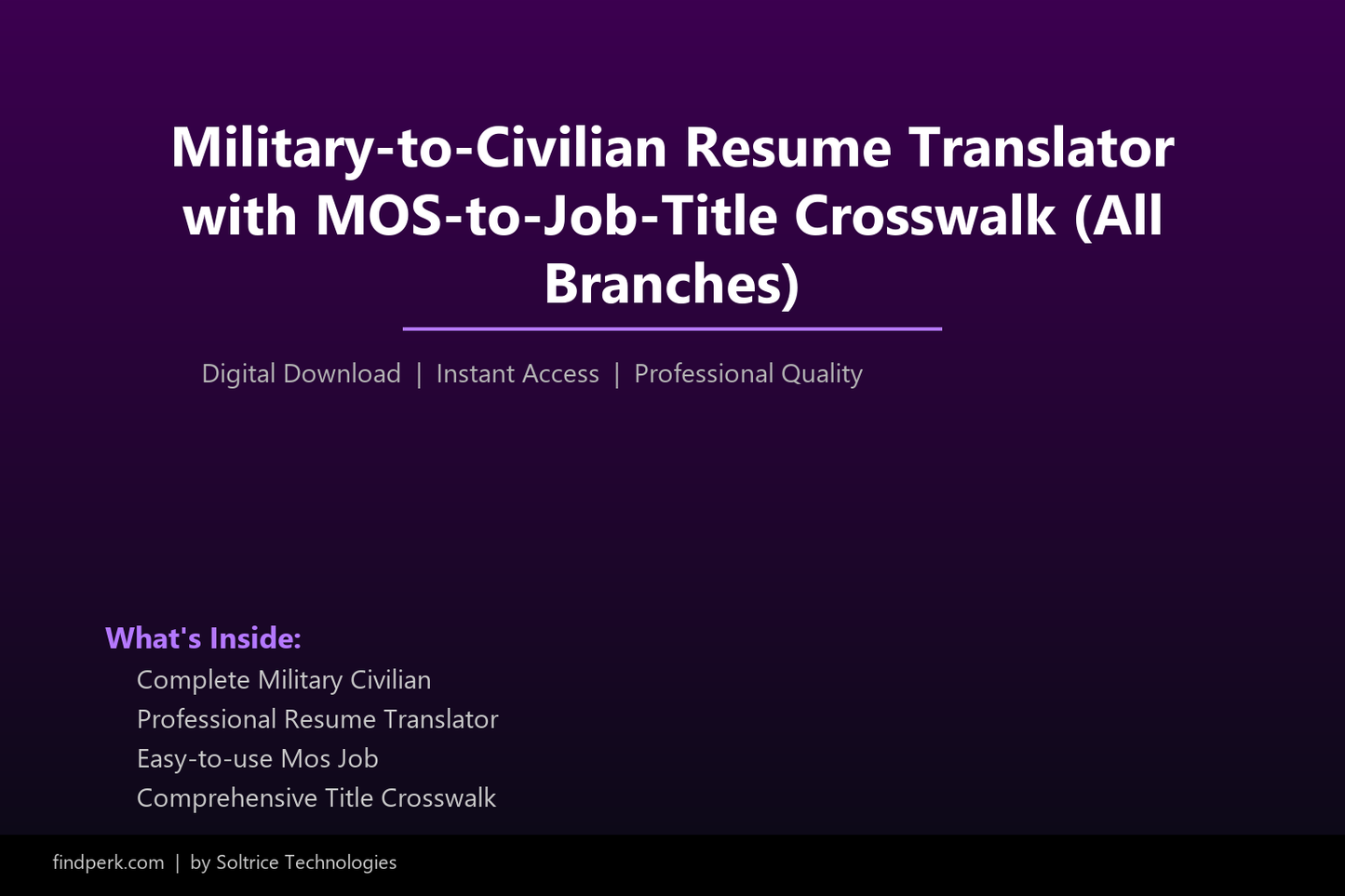 Military-to-Civilian Resume Translator with MOS-to-Job-Title Crosswalk (All Branches)

Digital Download | Instant Access | Professional Quality

What's Inside:
Complete Military Civilian
Professional Resume Translator
Easy-to-use Mos Job
Comprehensive Title Crosswalk

findperk.com | by Soltrice Technologies